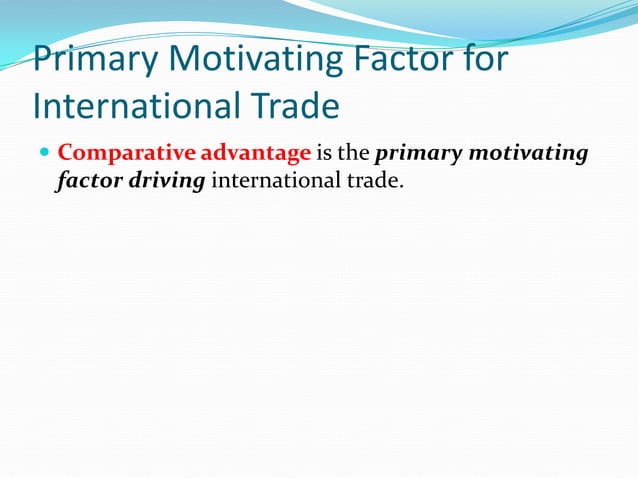 Primary Motivating Factor for International Trade

Comparative advantage is the primary motivating factor driving international trade.